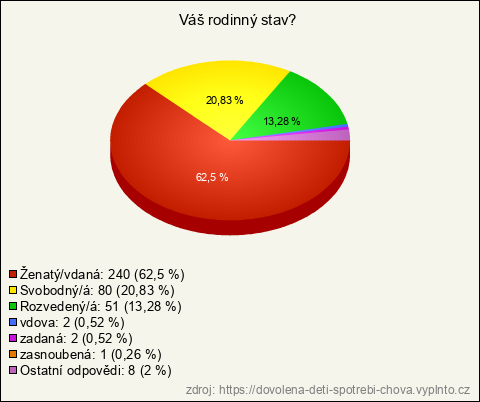 Váš rodinný stav?

20,83 %

13,28 %

62,5 %

Ženatý/vdaná: 240 (62,5 %)
Svobodný/á: 80 (20,83 %)
Rozvedený/á: 51 (13,28 %)
vdova: 2 (0,52 %)
zadaná: 2 (0,52 %)
zasnoubená: 1 (0,26 %)
Ostatní odpovědi: 8 (2 %)

zdroj: https://dovolena-deti-spotrebi-chova.vyplnto.cz